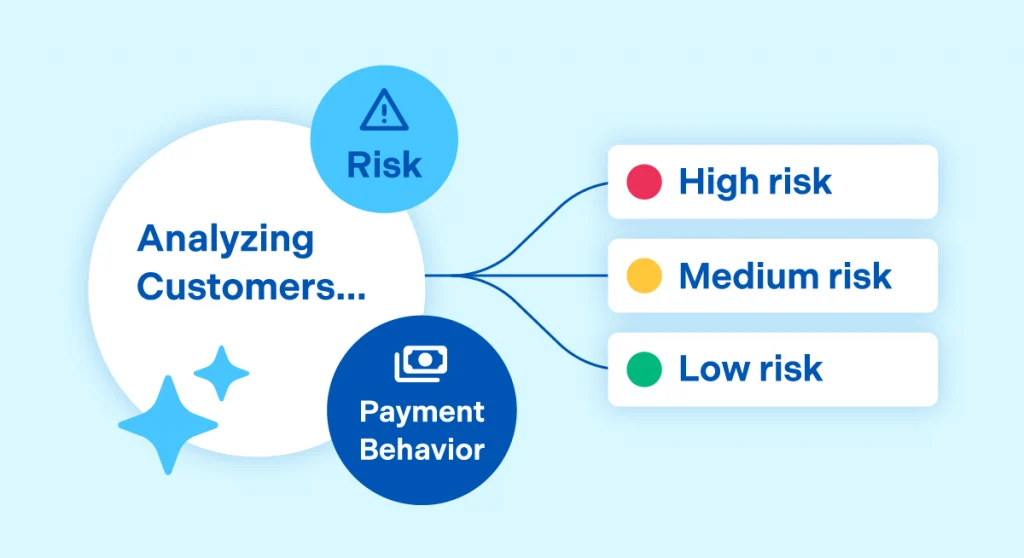 Risk

Analyzing Customers...

Payment Behavior

High risk

Medium risk

Low risk